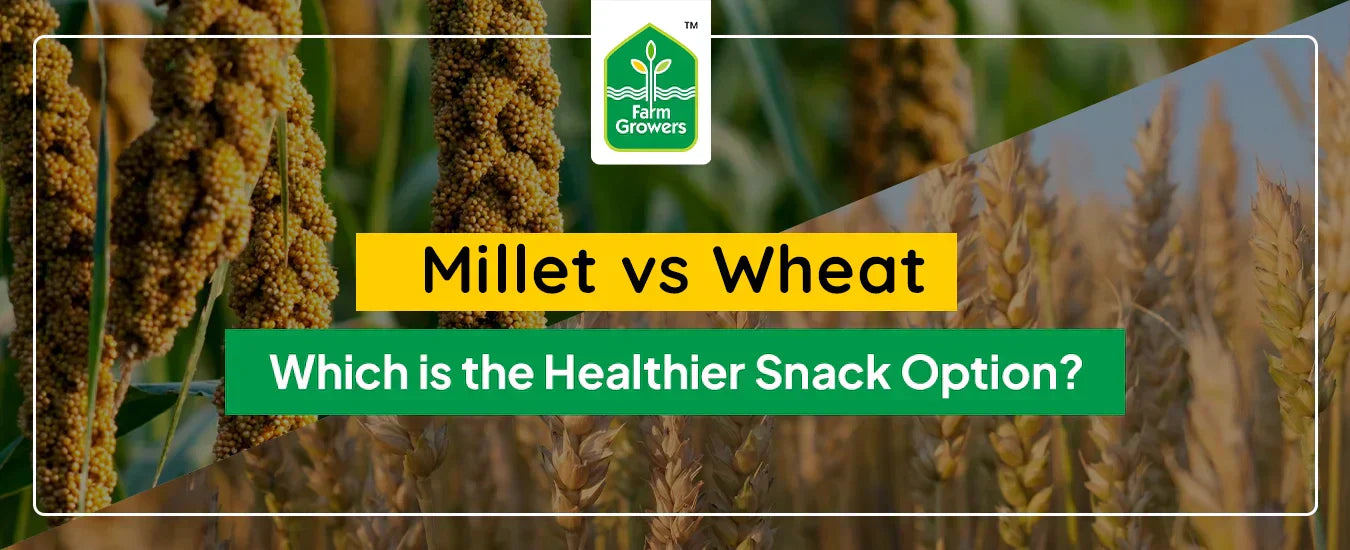 TM
Farm Growers

Millet vs Wheat

Which is the Healthier Snack Option?